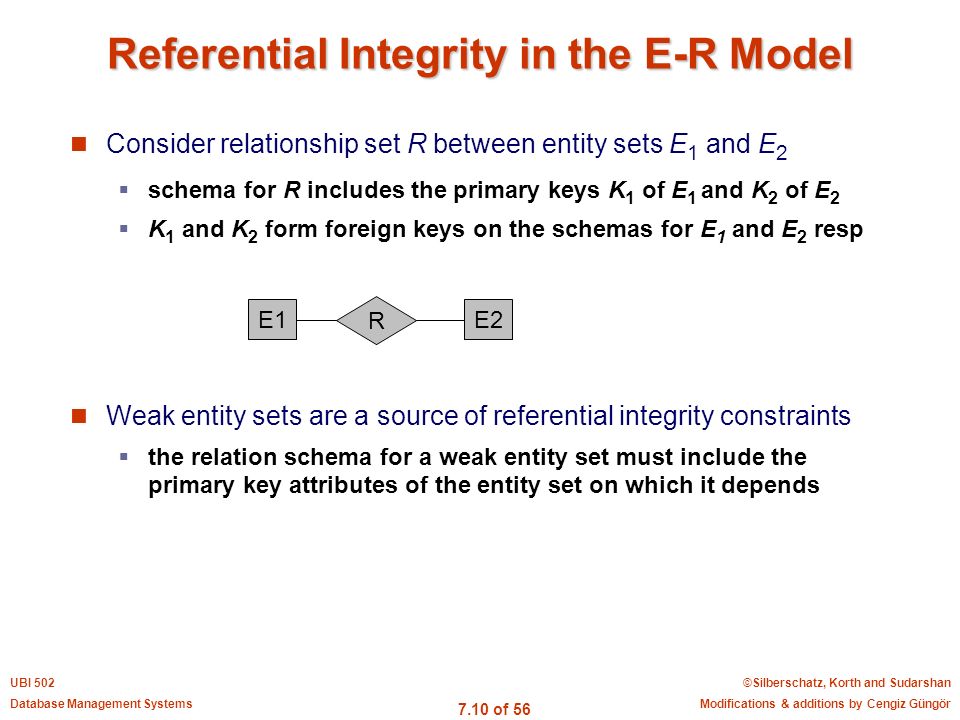 Referential Integrity in the E-R Model

Consider relationship set $R$ between entity sets $E_1$ and $E_2$

schema for $R$ includes the primary keys $K_1$ of $E_1$ and $K_2$ of $E_2$

$K_1$ and $K_2$ form foreign keys on the schemas for $E_1$ and $E_2$ resp

E1

R

E2

Weak entity sets are a source of referential integrity constraints

the relation schema for a weak entity set must include the primary key attributes of the entity set on which it depends

UBI 502
Database Management Systems

7.10 of 56

©Silberschatz, Korth and Sudarshan
Modifications & additions by Cengiz Güngör